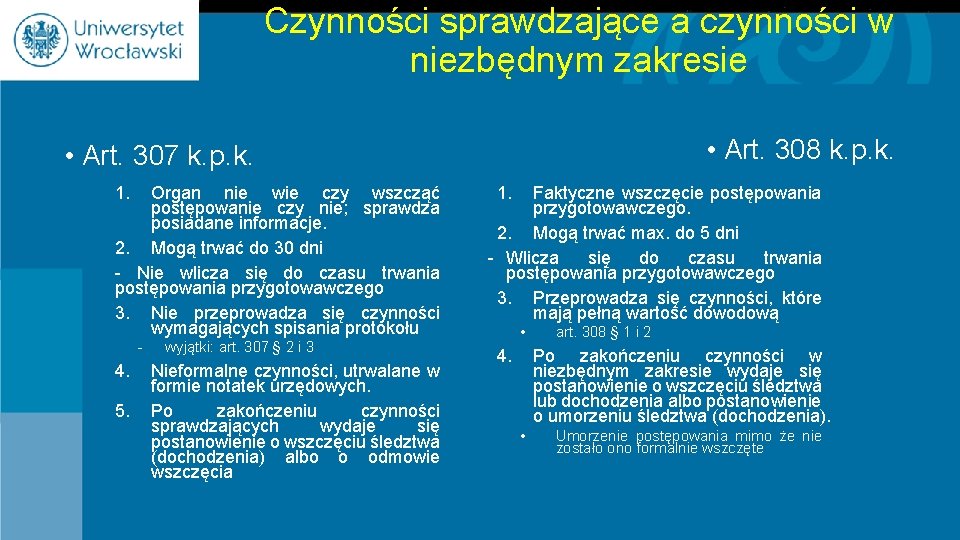 Uniwersytet Wrocławski

Czynności sprawdzające a czynności w niezbędnym zakresie

• Art. 307 k.p.k.

1. Organ nie wie czy wszcząć postępowanie czy nie; sprawdza posiadane informacje.
2. Mogą trwać do 30 dni
- Nie wlicza się do czasu trwania postępowania przygotowawczego
3. Nie przeprowadza się czynności wymagających spisania protokołu
- wyjątki: art. 307 § 2 i 3
4. Nieformalne czynności, utrwalane w formie notatek urzędowych.
5. Po zakończeniu czynności sprawdzających wydaje się postanowienie o wszczęciu śledztwa (dochodzenia) albo o odmowie wszczęcia

• Art. 308 k.p.k.

1. Faktyczne wszczęcie postępowania przygotowawczego.
2. Mogą trwać max. do 5 dni
- Wlicza się do czasu trwania postępowania przygotowawczego
3. Przeprowadza się czynności, które mają pełną wartość dowodową
• art. 308 § 1 i 2
4. Po zakończeniu czynności w niezbędnym zakresie wydaje się postanowienie o wszczęciu śledztwa lub dochodzenia albo postanowienie o umorzeniu śledztwa (dochodzenia).
• Umorzenie postępowania mimo że nie zostało ono formalnie wszczęte